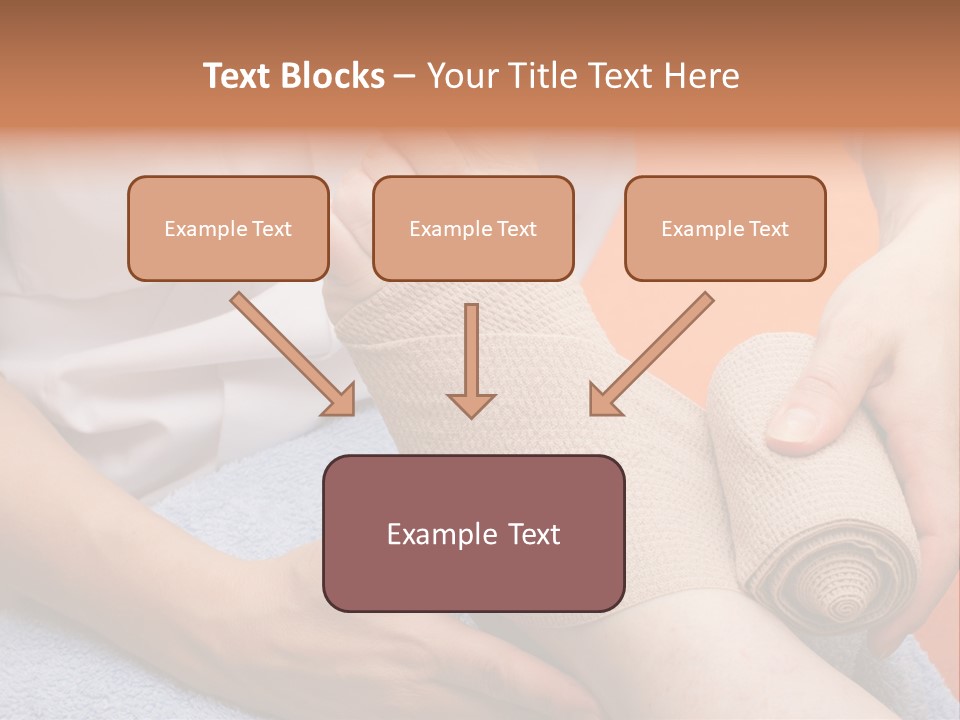 Text Blocks – Your Title Text Here

Example Text

Example Text

Example Text

Example Text